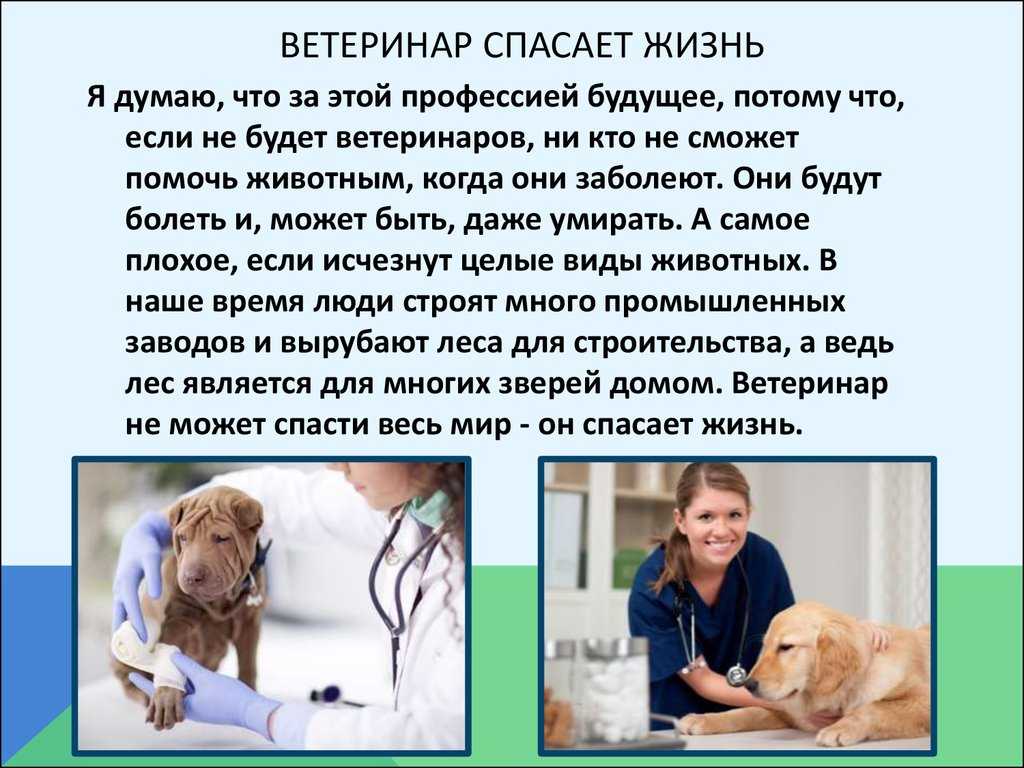 ВЕТЕРИНАР СПАСАЕТ ЖИЗНЬ

Я думаю, что за этой профессией будущее, потому что, если не будет ветеринаров, ни кто не сможет помочь животным, когда они заболеют. Они будут болеть и, может быть, даже умирать. А самое плохое, если исчезнут целые виды животных. В наше время люди строят много промышленных заводов и вырубают леса для строительства, а ведь лес является для многих зверей домом. Ветеринар не может спасти весь мир - он спасает жизнь.